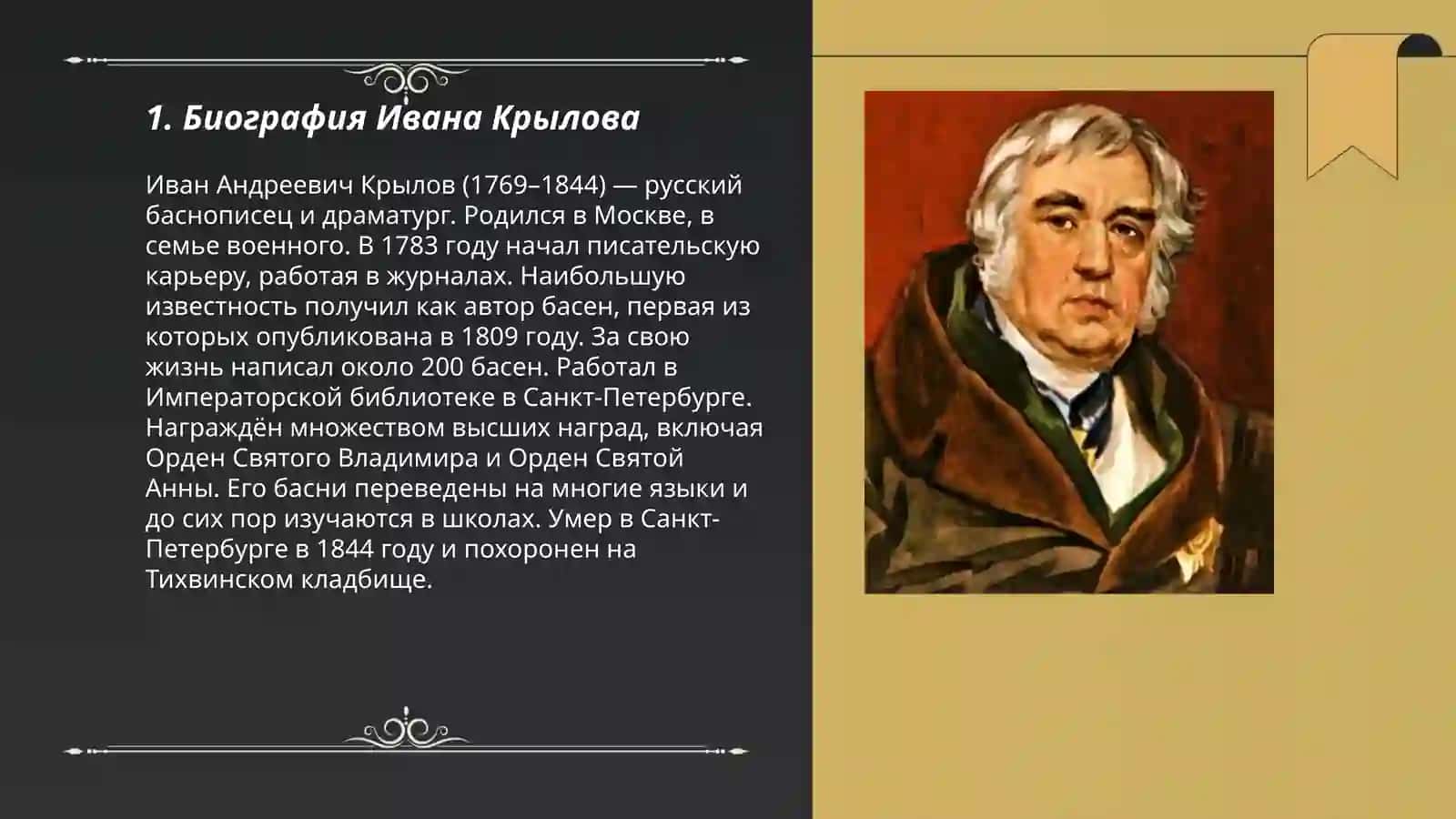 1. Биография Ивана Крылова

Иван Андреевич Крылов (1769–1844) — русский баснописец и драматург. Родился в Москве, в семье военного. В 1783 году начал писательскую карьеру, работая в журналах. Наибольшую известность получил как автор басен, первая из которых опубликована в 1809 году. За свою жизнь написал около 200 басен. Работал в Императорской библиотеке в Санкт-Петербурге. Награждён множеством высших наград, включая Орден Святого Владимира и Орден Святой Анны. Его басни переведены на многие языки и до сих пор изучаются в школах. Умер в Санкт-Петербурге в 1844 году и похоронен на Тихвинском кладбище.